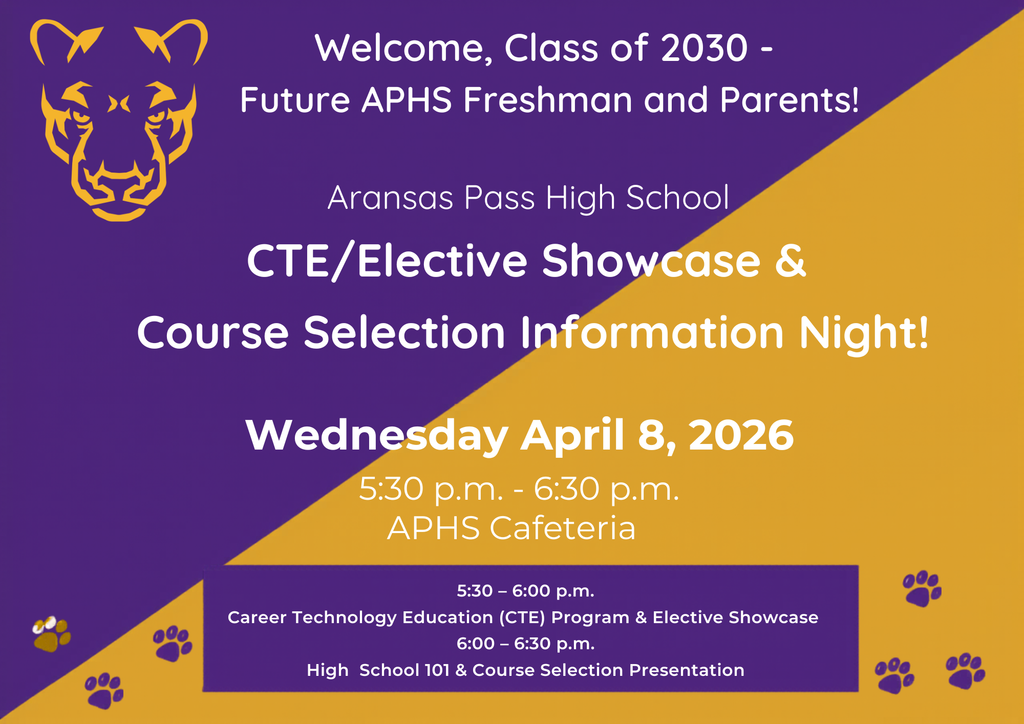 Welcome, Class of 2030 -
Future APHS Freshman and Parents!

Aransas Pass High School

CTE/Elective Showcase &
Course Selection Information Night!

Wednesday April 8, 2026

5:30 p.m. - 6:30 p.m.
APHS Cafeteria

5:30 – 6:00 p.m.
Career Technology Education (CTE) Program & Elective Showcase
6:00 – 6:30 p.m.
High School 101 & Course Selection Presentation